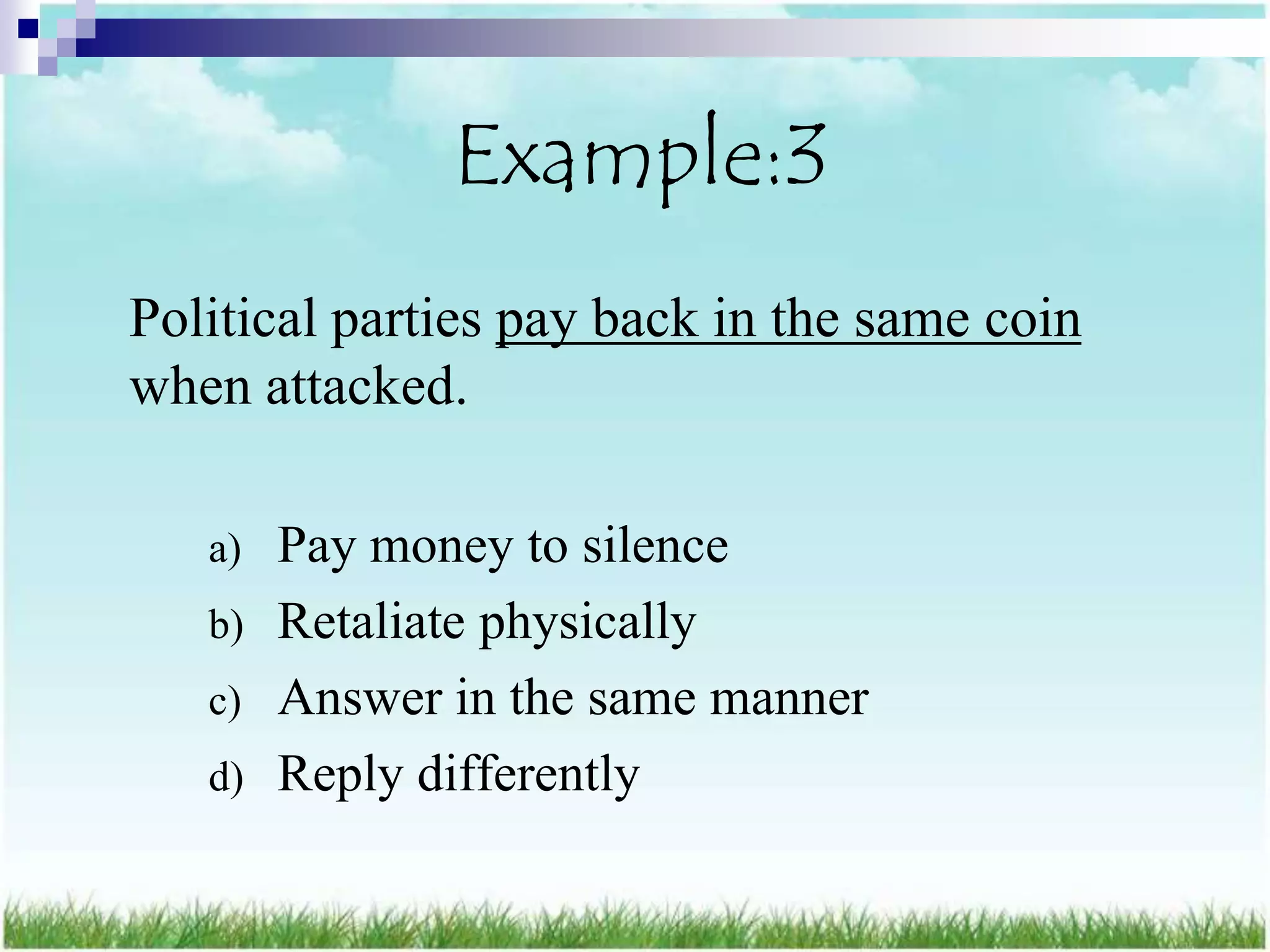 Example:3

Political parties pay back in the same coin when attacked.

a) Pay money to silence
b) Retaliate physically
c) Answer in the same manner
d) Reply differently